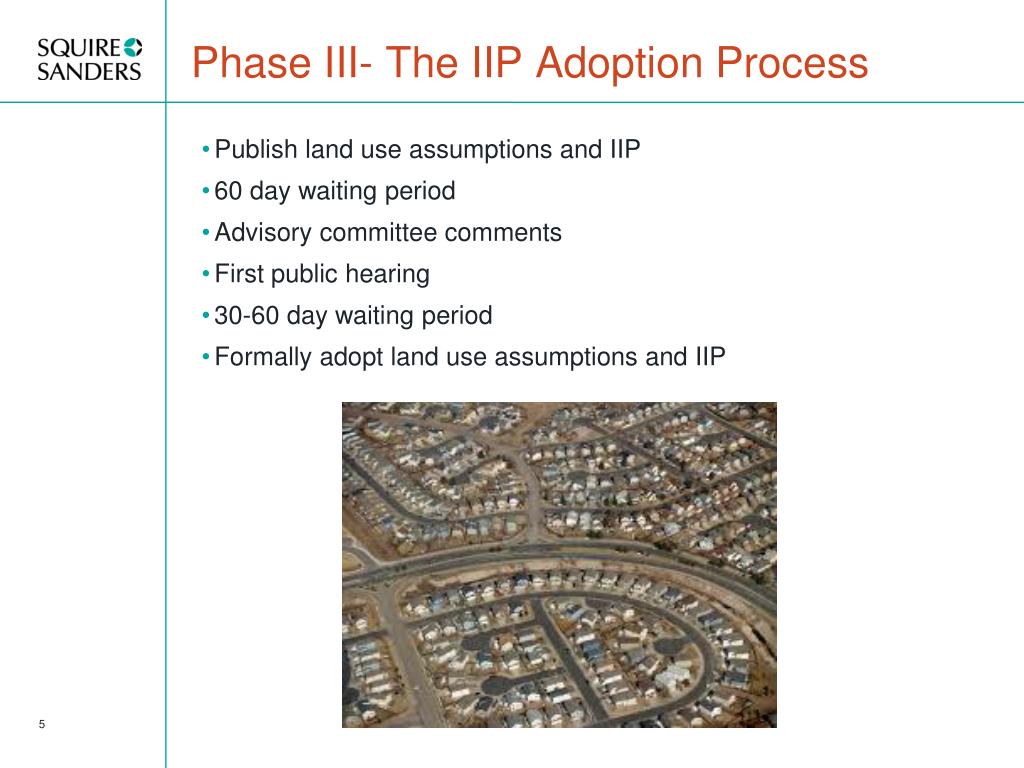 SQUIRE SANDERS

Phase III- The IIP Adoption Process

• Publish land use assumptions and IIP
• 60 day waiting period
• Advisory committee comments
• First public hearing
• 30-60 day waiting period
• Formally adopt land use assumptions and IIP

5